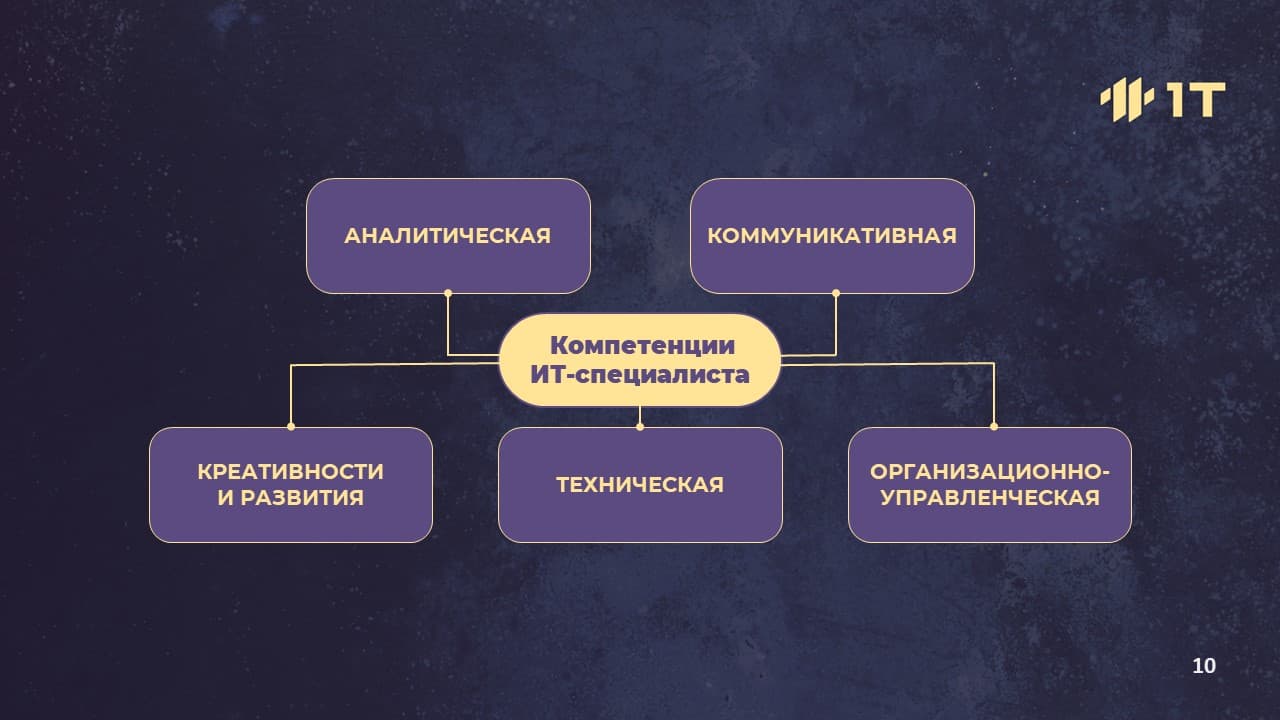 1T

АНАЛИТИЧЕСКАЯ

КОММУНИКАТИВНАЯ

Компетенции ИТ-специалиста

КРЕАТИВНОСТИ И РАЗВИТИЯ

ТЕХНИЧЕСКАЯ

ОРГАНИЗАЦИОННО-УПРАВЛЕНЧЕСКАЯ

10